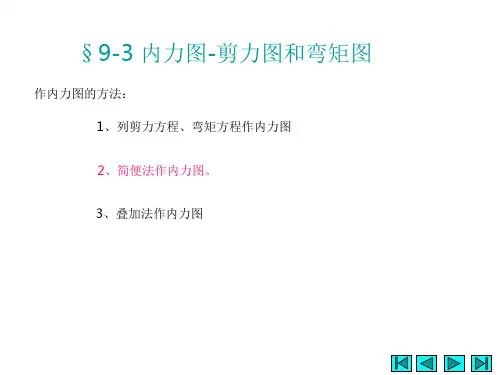 §9-3 内力图-剪力图和弯矩图

作内力图的方法：

1、列剪力方程、弯矩方程作内力图

2、简便法作内力图。

3、叠加法作内力图